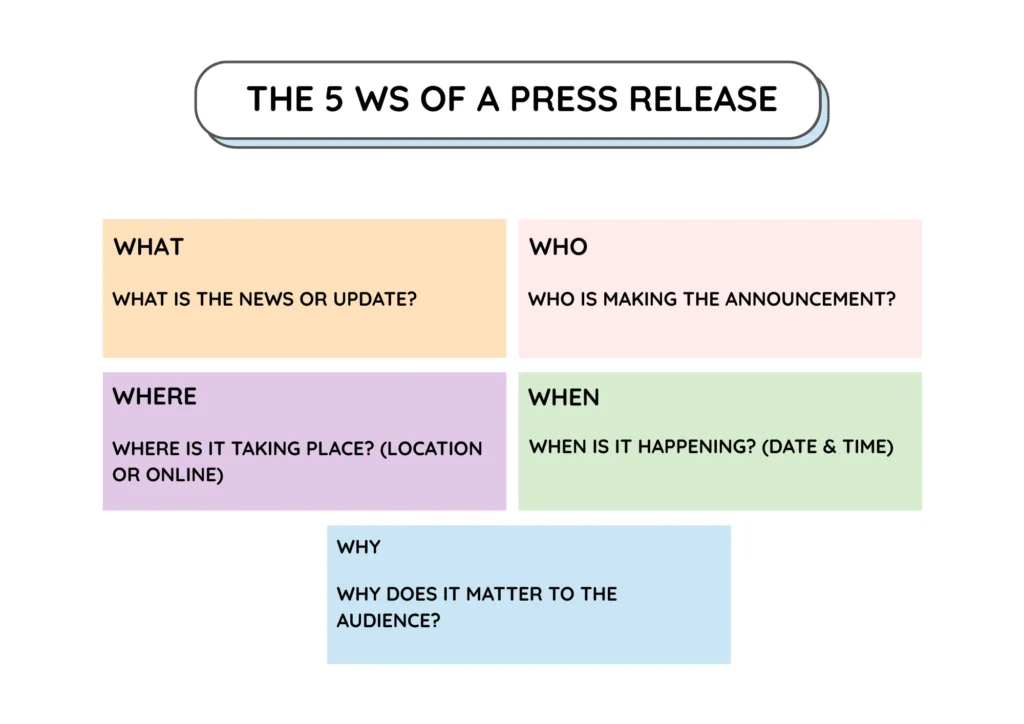 THE 5 WS OF A PRESS RELEASE

WHAT

WHAT IS THE NEWS OR UPDATE?

WHO

WHO IS MAKING THE ANNOUNCEMENT?

WHERE

WHERE IS IT TAKING PLACE? (LOCATION OR ONLINE)

WHEN

WHEN IS IT HAPPENING? (DATE & TIME)

WHY

WHY DOES IT MATTER TO THE AUDIENCE?